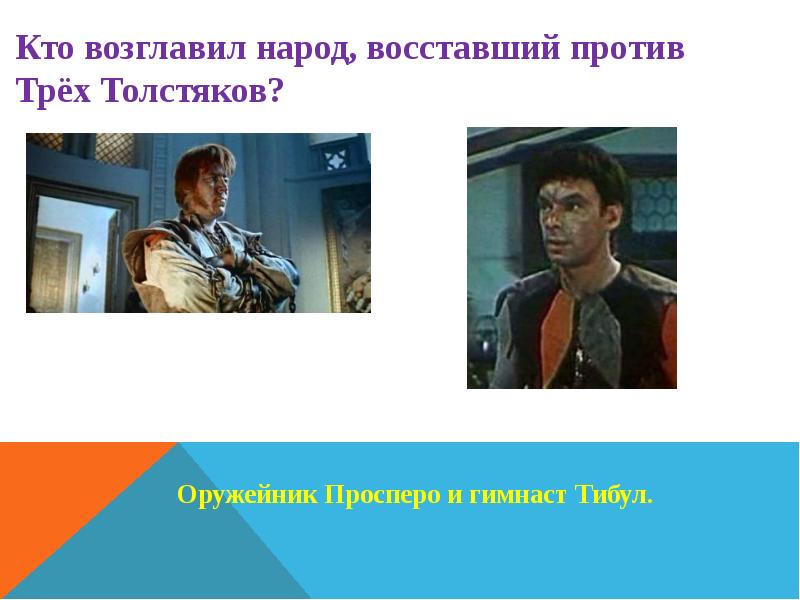 Кто возглавил народ, восставший против Трёх Толстяков?

Оружейник Просперо и гимнаст Тибул.